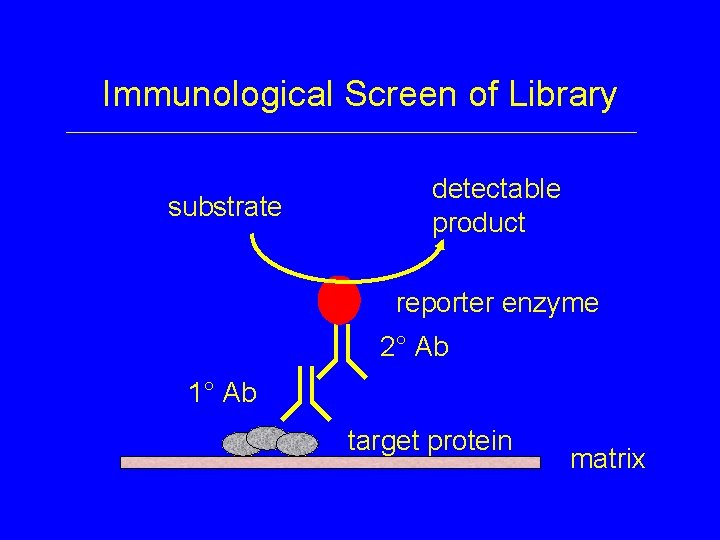 Immunological Screen of Library

substrate

detectable product

reporter enzyme

2° Ab

1° Ab

target protein

matrix